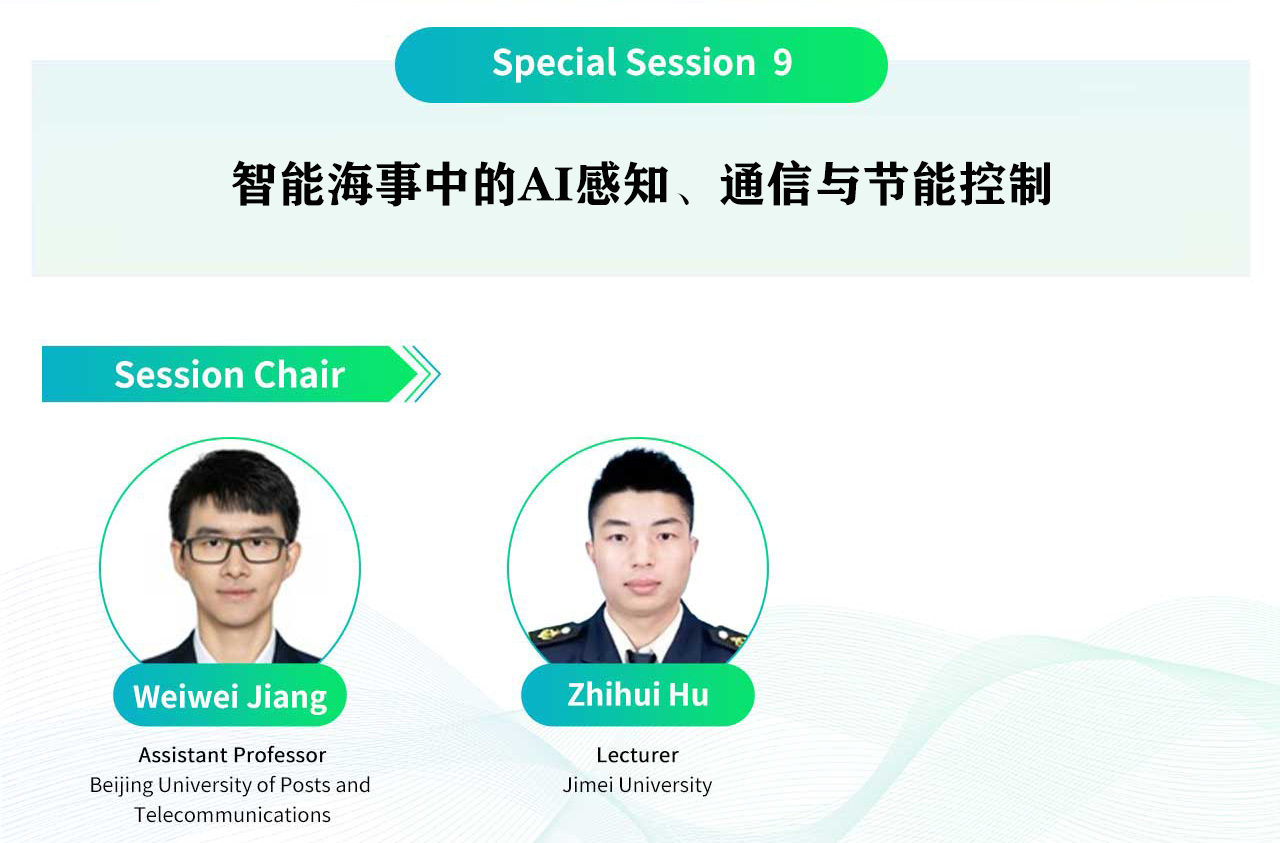 Special Session 9

智能海事中的AI感知、通信与节能控制

Session Chair

Weiwei Jiang
Assistant Professor
Beijing University of Posts and Telecommunications

Zhihui Hu
Lecturer
Jimei University